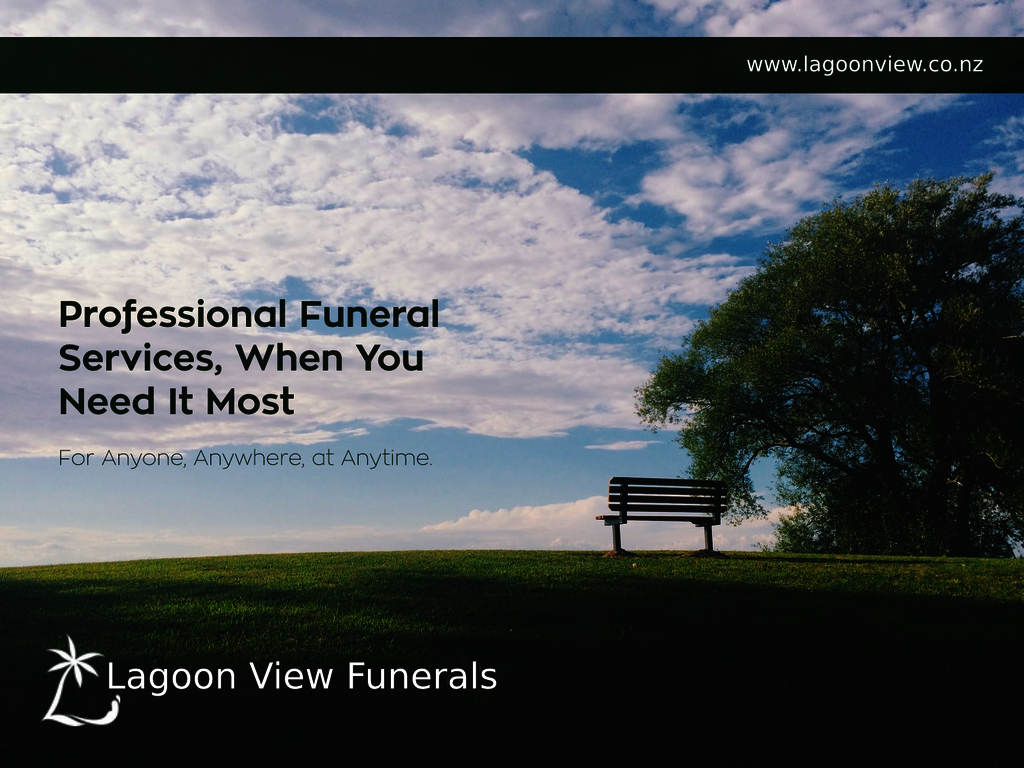 www.lagoonview.co.nz

Professional Funeral Services, When You Need It Most

For Anyone, Anywhere, at Anytime.

Lagoon View Funerals